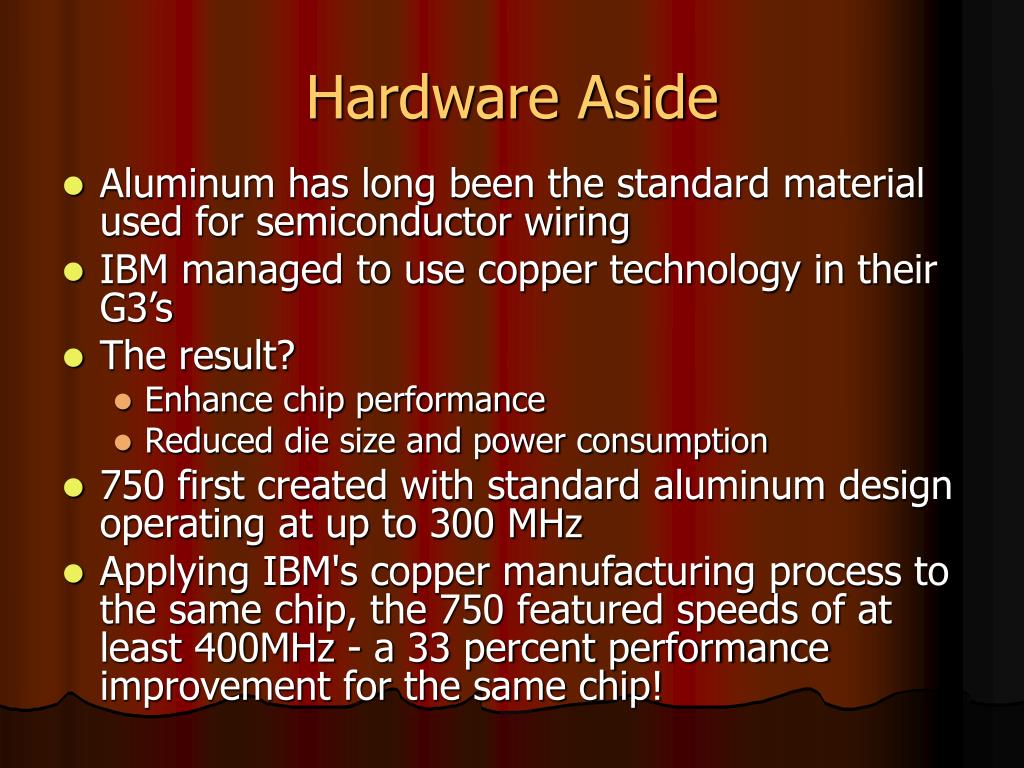 Hardware Aside

- Aluminum has long been the standard material used for semiconductor wiring
- IBM managed to use copper technology in their G3’s
- The result?
  - Enhance chip performance
  - Reduced die size and power consumption
- 750 first created with standard aluminum design operating at up to 300 MHz
- Applying IBM's copper manufacturing process to the same chip, the 750 featured speeds of at least 400MHz - a 33 percent performance improvement for the same chip!